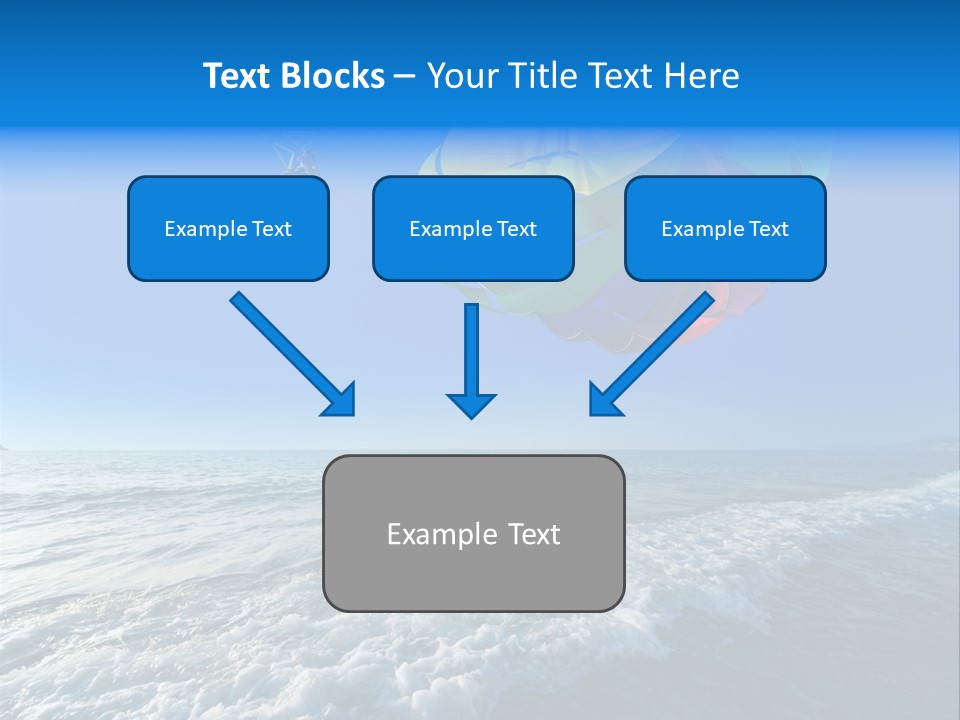 Text Blocks – Your Title Text Here

Example Text

Example Text

Example Text

Example Text